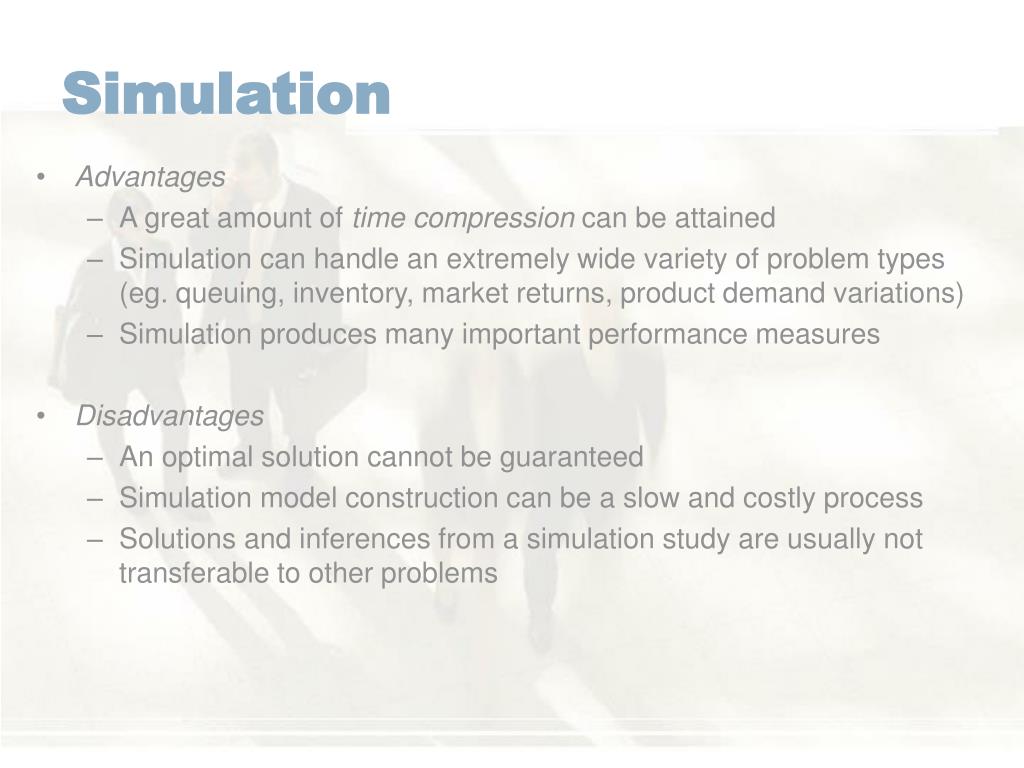 Simulation

• Advantages
– A great amount of time compression can be attained
– Simulation can handle an extremely wide variety of problem types (eg. queuing, inventory, market returns, product demand variations)
– Simulation produces many important performance measures

• Disadvantages
– An optimal solution cannot be guaranteed
– Simulation model construction can be a slow and costly process
– Solutions and inferences from a simulation study are usually not transferable to other problems